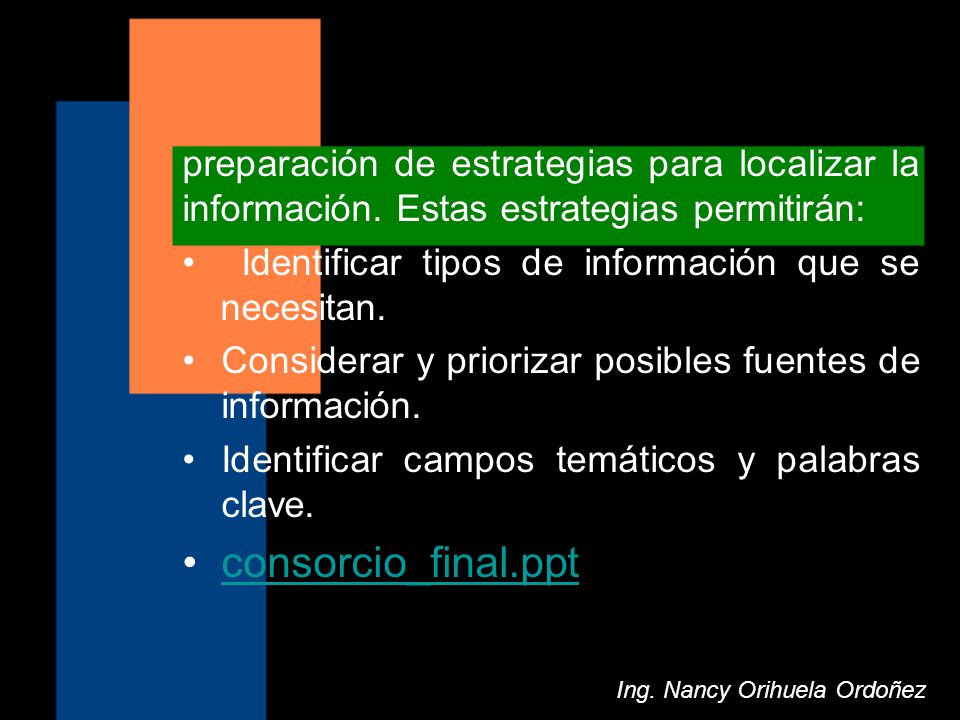 preparación de estrategias para localizar la información. Estas estrategias permitirán:

• Identificar tipos de información que se necesitan.
• Considerar y priorizar posibles fuentes de información.
• Identificar campos temáticos y palabras clave.
• consorcio_final.ppt

Ing. Nancy Orihuela Ordoñez